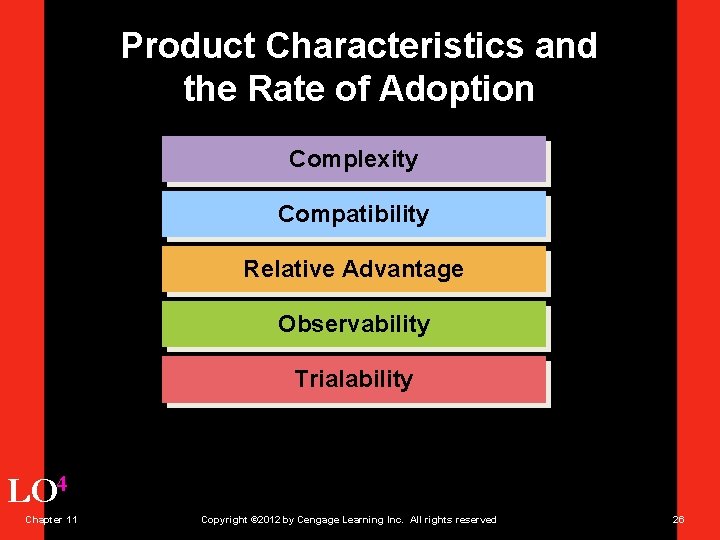 Product Characteristics and the Rate of Adoption

Complexity

Compatibility

Relative Advantage

Observability

Trialability

LO$^4$

Chapter 11

Copyright ©2012 by Cengage Learning Inc. All rights reserved

26